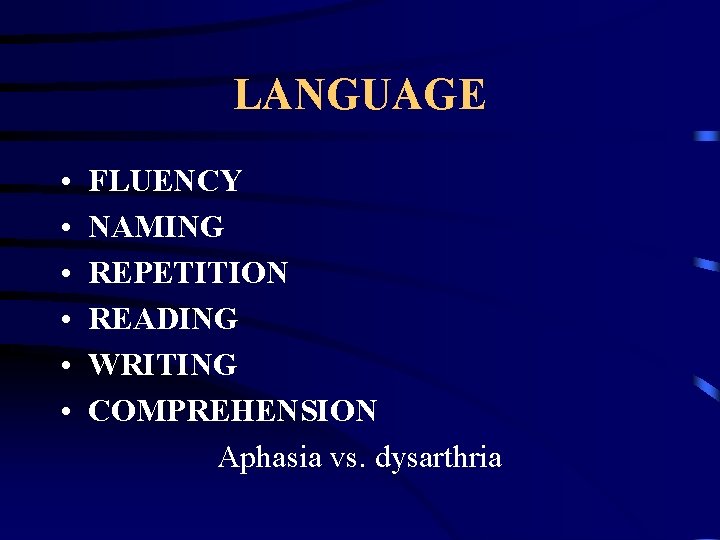 LANGUAGE

• FLUENCY
• NAMING
• REPETITION
• READING
• WRITING
• COMPREHENSION

Aphasia vs. dysarthria